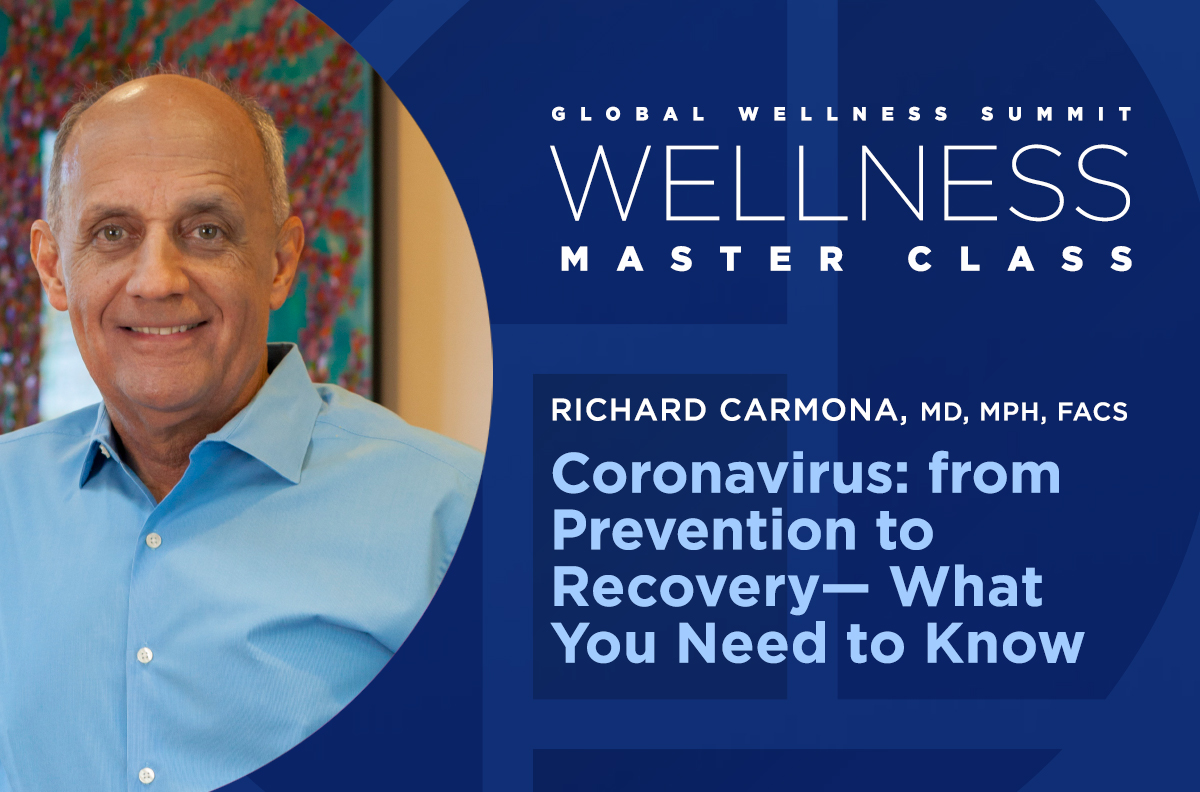 GLOBAL WELLNESS SUMMIT
WELLNESS
MASTER CLASS

RICHARD CARMONA, MD, MPH, FACS

Coronavirus: from Prevention to Recovery— What You Need to Know